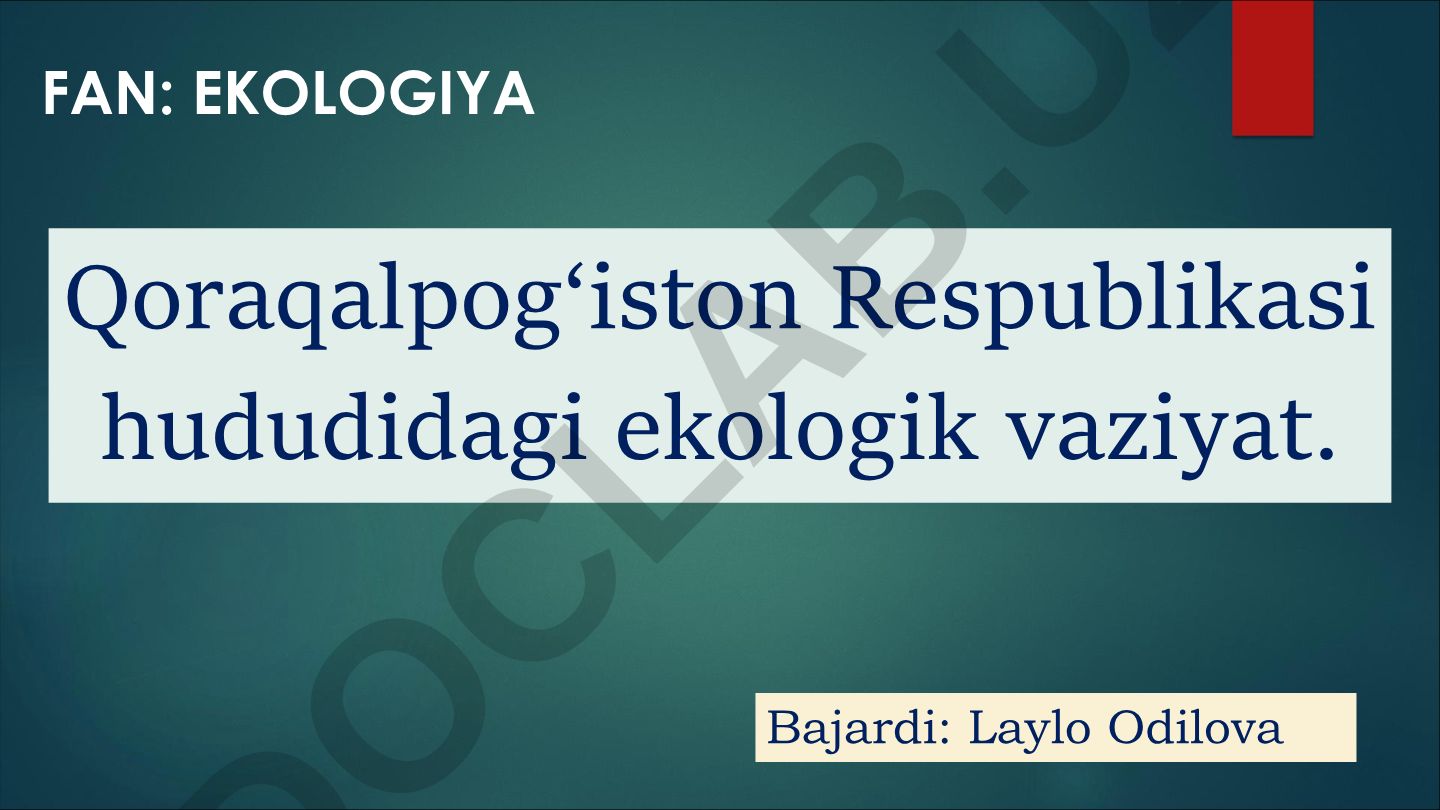 FAN: EKOLOGIYA

Qoraqalpog‘iston Respublikasi hududidagi ekologik vaziyat.

Bajardi: Laylo Odilova

OCLAB.U